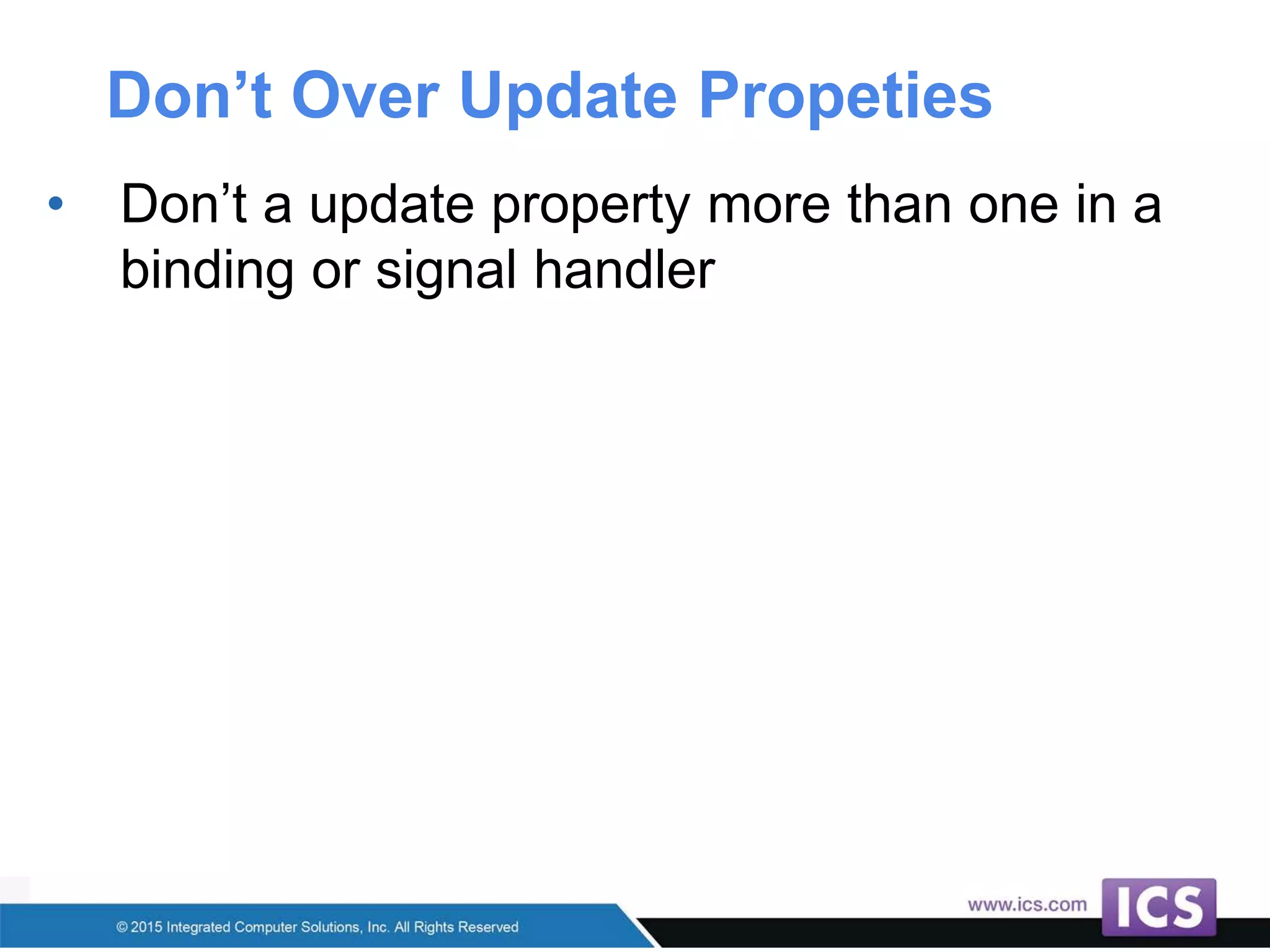 Don’t Over Update Propeties

• Don’t a update property more than one in a binding or signal handler

© 2015 Integrated Computer Solutions, Inc. All Rights Reserved

www.ics.com

ICS